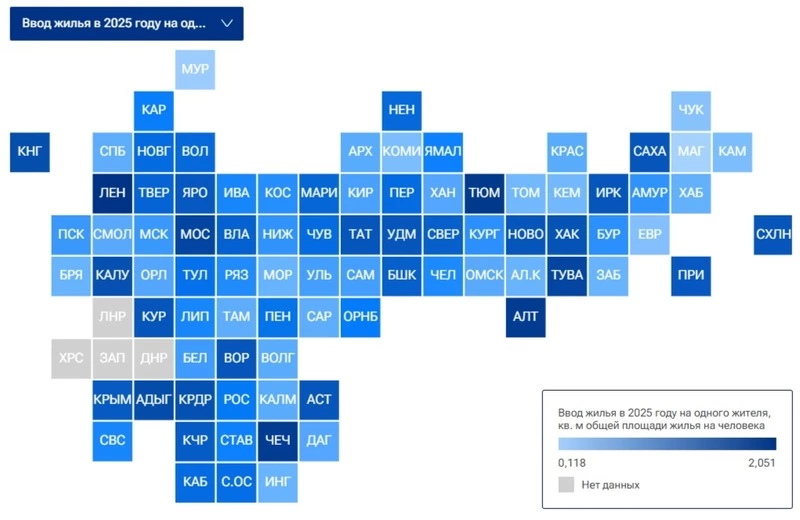 Ввод жилья в 2025 году на од...

МУР

КАР

НЕН

ЧУК

КНГ

СПБ НОВГ ВОЛ

АРХ КОМИ ЯМАЛ

КРАС

САХА МАГ КАМ

ЛЕН ТВЕР ЯРО ИВА КОС МАРИ КИР ПЕР ХАН ТЮМ ТОМ КЕМ ИРК АМУР ХАБ

ПСК СМОЛ МСК МОС ВЛА НИЖ ЧУВ ТАТ УДМ СВЕР КУРГ НОВО ХАК БУР ЕВР

СХЛН

БРЯ КАЛУ ОРЛ ТУЛ РЯЗ МОР УЛЬ САМ БШК ЧЕЛ ОМСК АЛ.К ТУВА ЗАБ

ПРИ

ЛНР КУР ЛИП ТАМ ПЕН САР ОРНБ

АЛТ

ХРС ЗАП ДНР БЕЛ ВОР ВОЛГ

КРЫМ АДЫГ КРДР РОС КАЛМ АСТ

СВС

КЧР СТАВ ЧЕЧ ДАГ

КАБ С.ОС ИНГ

Ввод жилья в 2025 году на одного жителя, кв. м общей площади жилья на человека

0,118

2,051

Нет данных